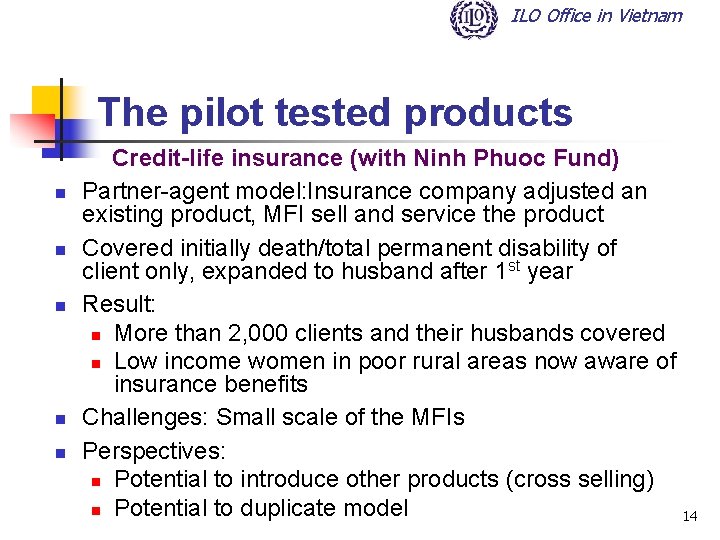 ILO ILO Office in Vietnam

The pilot tested products

Credit-life insurance (with Ninh Phuoc Fund)

- Partner-agent model:Insurance company adjusted an existing product, MFI sell and service the product
- Covered initially death/total permanent disability of client only, expanded to husband after 1$^{st}$ year
- Result:
  - More than 2,000 clients and their husbands covered
  - Low income women in poor rural areas now aware of insurance benefits
- Challenges: Small scale of the MFIs
- Perspectives:
  - Potential to introduce other products (cross selling)
  - Potential to duplicate model

14